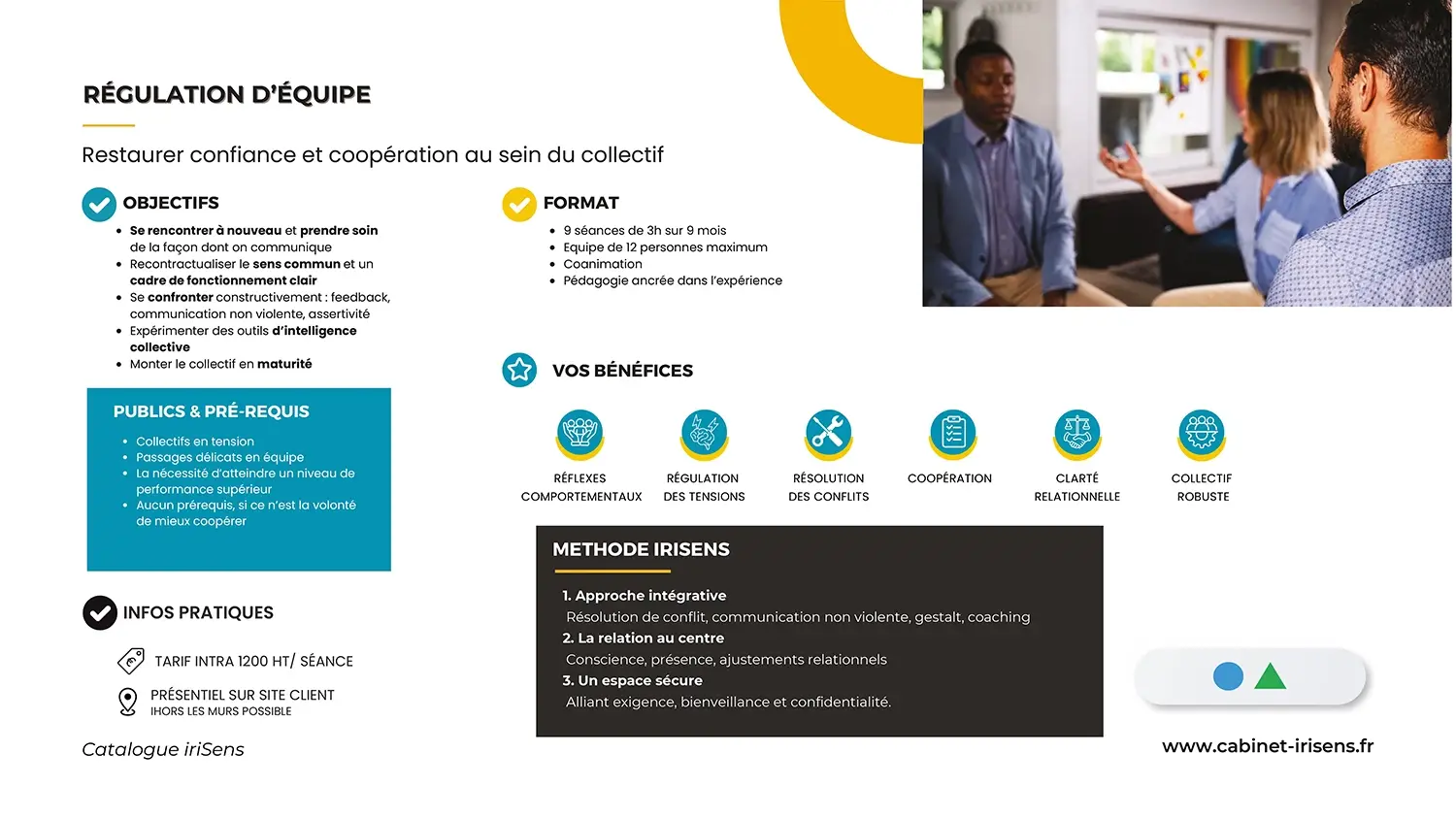 RÉGULATION D'ÉQUIPE

Restaurer confiance et coopération au sein du collectif

OBJECTIFS

- Se rencontrer à nouveau et prendre soin de la façon dont on communique
- Recontractualiser le sens commun et un cadre de fonctionnement clair
- Se confronter constructivement : feedback, communication non violente, assertivité
- Expérimenter des outils d'intelligence collective
- Monter le collectif en maturité

PUBLICS & PRÉ-REQUIS

- Collectifs en tension
- Passages délicats en équipe
- La nécessité d'atteindre un niveau de performance supérieur
- Aucun prérequis, si ce n'est la volonté de mieux coopérer

INFOS PRATIQUES

TARIF INTRA 1200 HT/ SÉANCE

PRÉSENTIEL SUR SITE CLIENT
IHORS LES MURS POSSIBLE

Catalogue iriSens

FORMAT

- 9 séances de 3h sur 9 mois
- Equipe de 12 personnes maximum
- Coanimation
- Pédagogie ancrée dans l'expérience

VOS BÉNÉFICES

RÉFLEXES COMPORTEMENTAUX
RÉGULATION DES TENSIONS
RÉSOLUTION DES CONFLITS
COOPÉRATION
CLARTÉ RELATIONNELLE
COLLECTIF ROBUSTE

METHODE IRISENS

1. Approche intégrative
Résolution de conflit, communication non violente, gestalt, coaching
2. La relation au centre
Conscience, présence, ajustements relationnels
3. Un espace sécure
Alliant exigence, bienveillance et confidentialité.

www.cabinet-irisens.fr